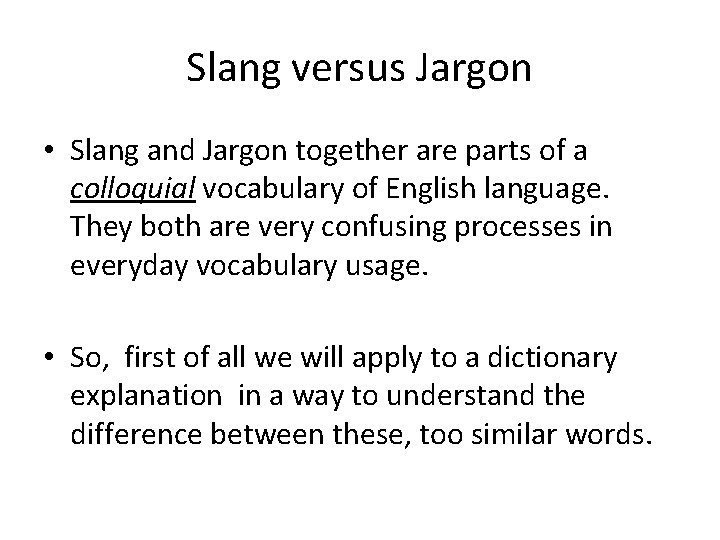 Slang versus Jargon

• Slang and Jargon together are parts of a colloquial vocabulary of English language. They both are very confusing processes in everyday vocabulary usage.

• So, first of all we will apply to a dictionary explanation in a way to understand the difference between these, too similar words.